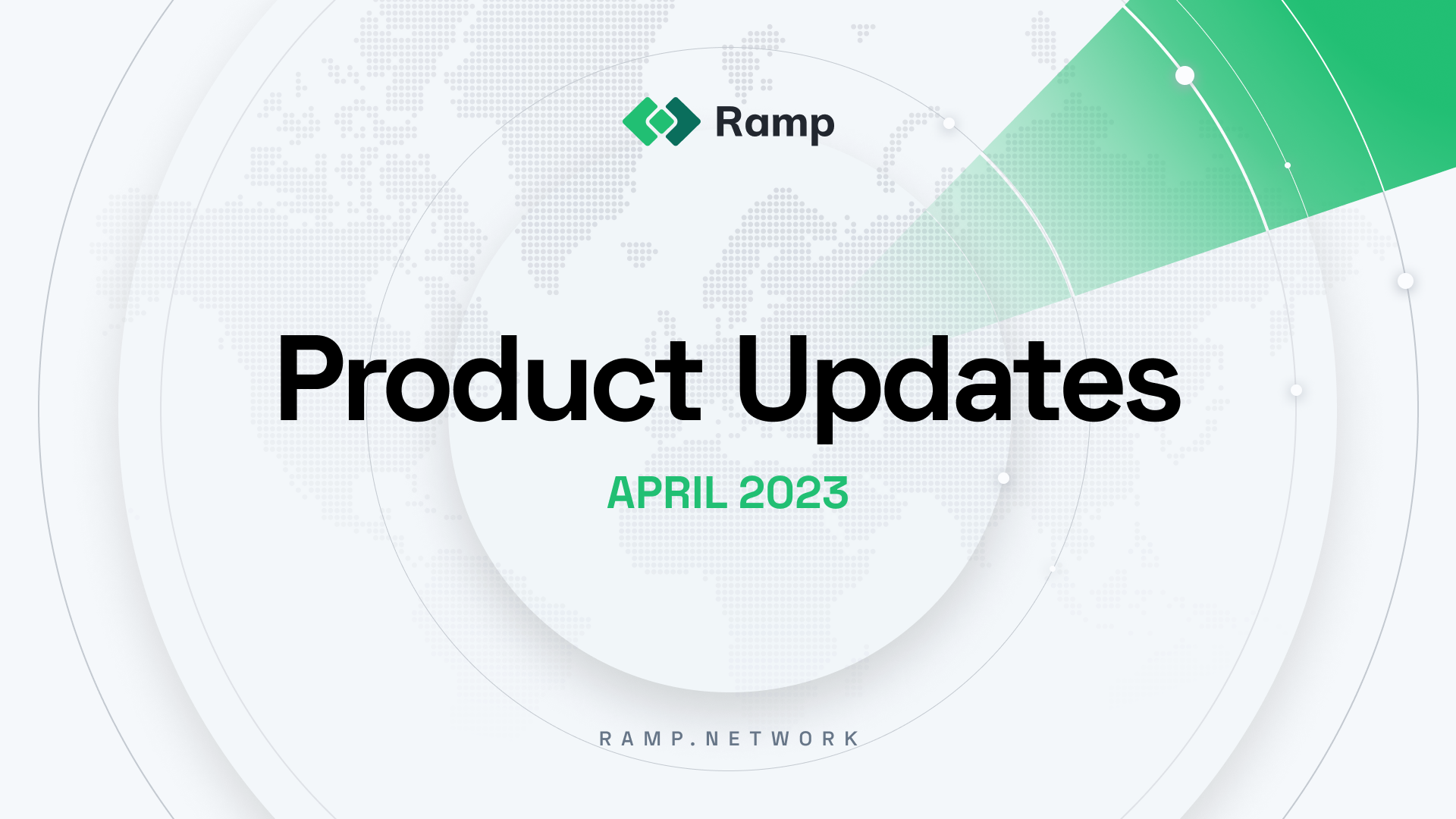 Ramp

Product Updates

APRIL 2023

RAMP.NETWORK